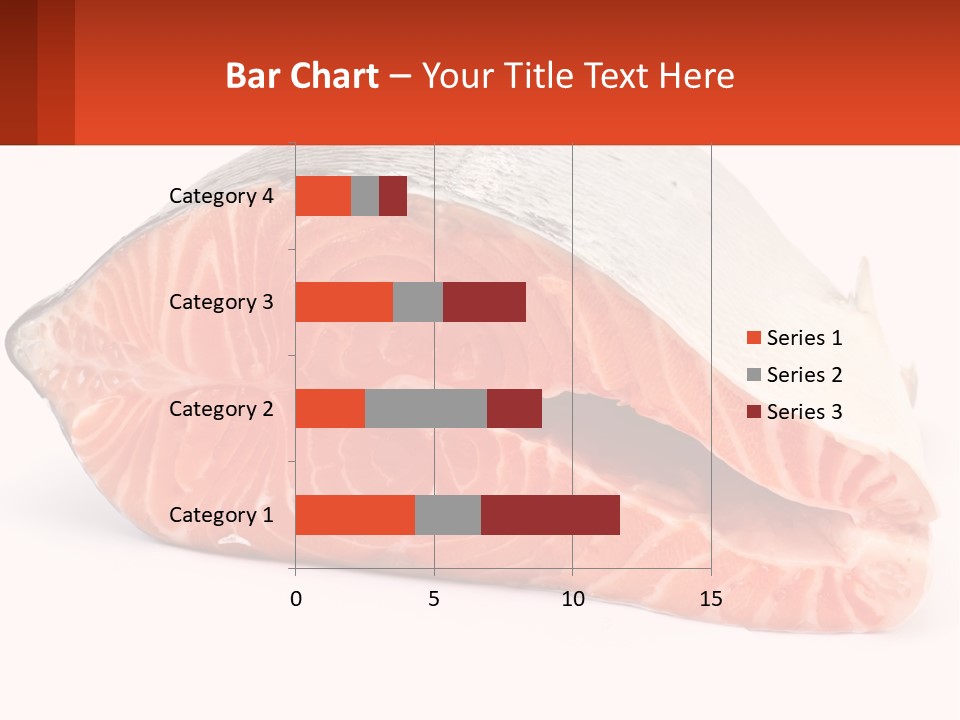 Bar Chart – Your Title Text Here

Category 4
Category 3
Category 2
Category 1

0
5
10
15

Series 1
Series 2
Series 3